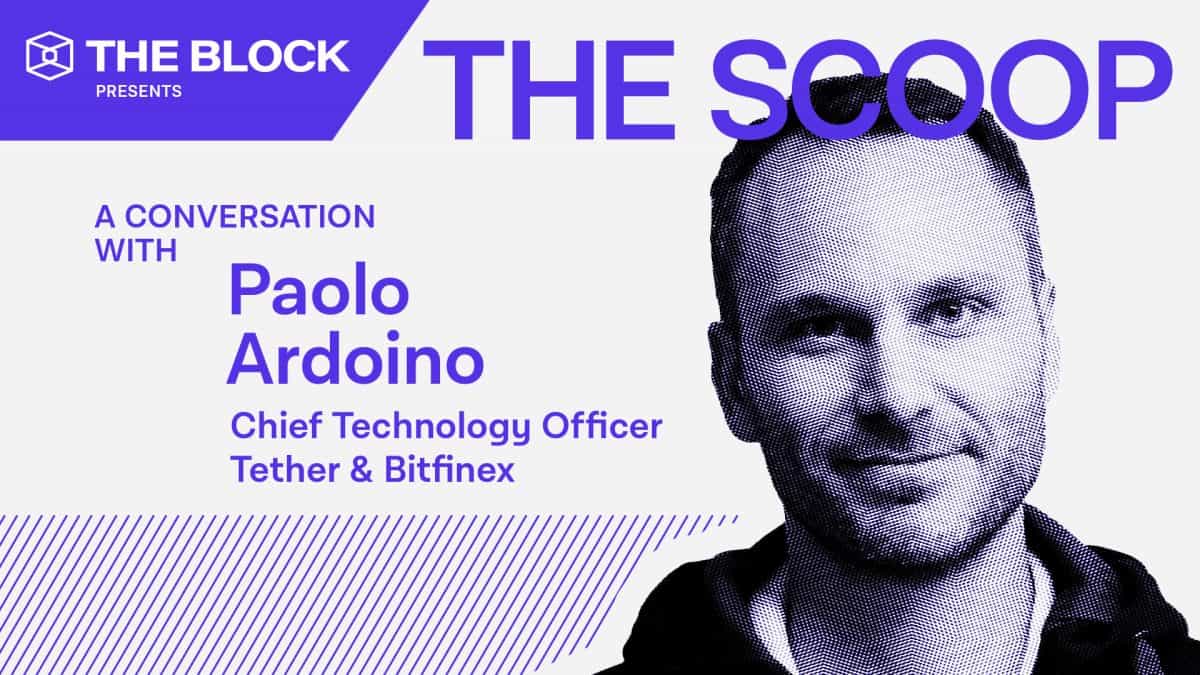 THE BLOCK
PRESENTS

THE SCOOP

A CONVERSATION WITH

Paolo Ardoino

Chief Technology Officer
Tether & Bitfinex